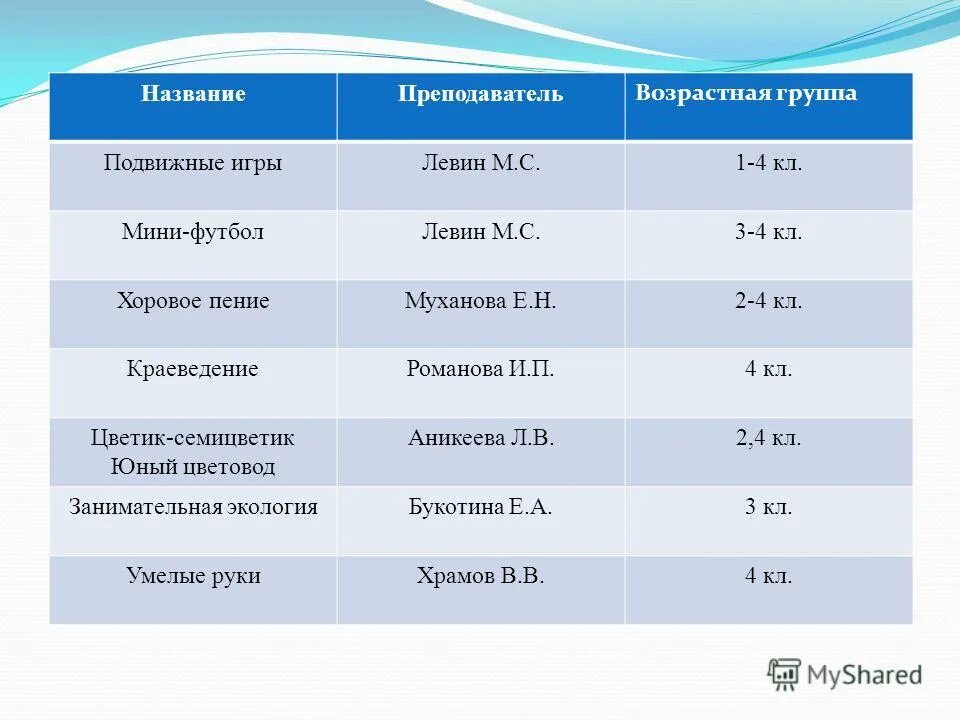 | Название | Преподаватель | Возрастная группа |
|---|---|---|
| Подвижные игры | Левин М.С. | 1-4 кл. |
| Мини-футбол | Левин М.С. | 3-4 кл. |
| Хоровое пение | Муханова Е.Н. | 2-4 кл. |
| Краеведение | Романова И.П. | 4 кл. |
| Цветик-семицветик Юный цветовод | Аникеева Л.В. | 2,4 кл. |
| Занимательная экология | Букотина Е.А. | 3 кл. |
| Умелые руки | Храмов В.В. | 4 кл. |

MyShared